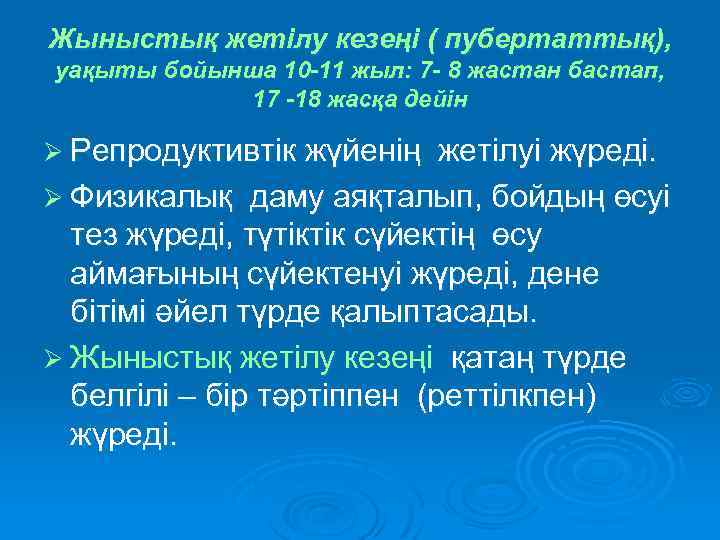 Жыныстық жетілу кезеңі ( пубертаттық), уақыты бойынша 10-11 жыл: 7- 8 жастан бастап, 17 -18 жасқа дейін

➢ Репродуктивтік жүйенің жетілуі жүреді.

➢ Физикалық даму аяқталып, бойдың өсуі тез жүреді, түтіктік сүйектің өсу аймағының сүйектенуі жүреді, дене бітімі әйел түрде қалыптасады.

➢ Жыныстық жетілу кезеңі қатаң түрде белгілі – бір тәртіппен (реттілкпен) жүреді.